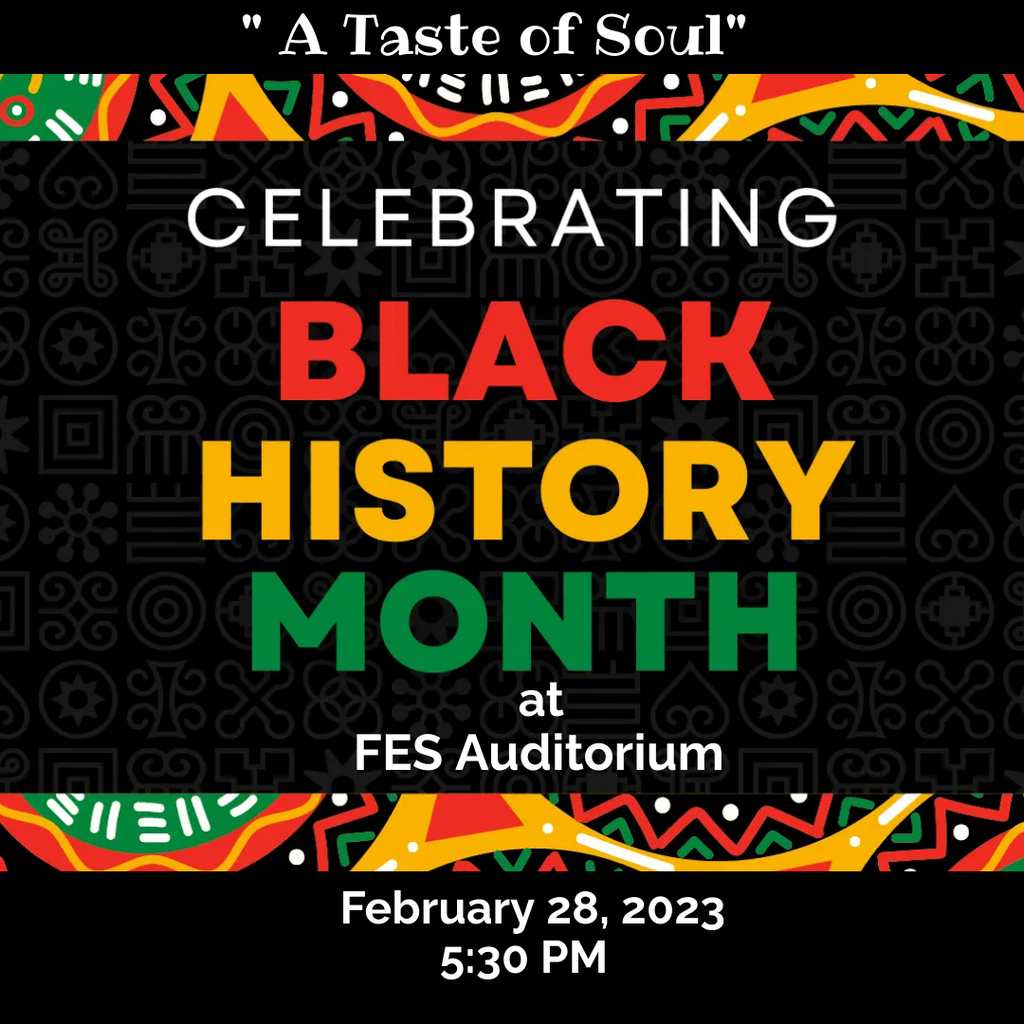 " A Taste of Soul"

CELEBRATING
BLACK
HISTORY
MONTH
at
FES Auditorium

February 28, 2023
5:30 PM